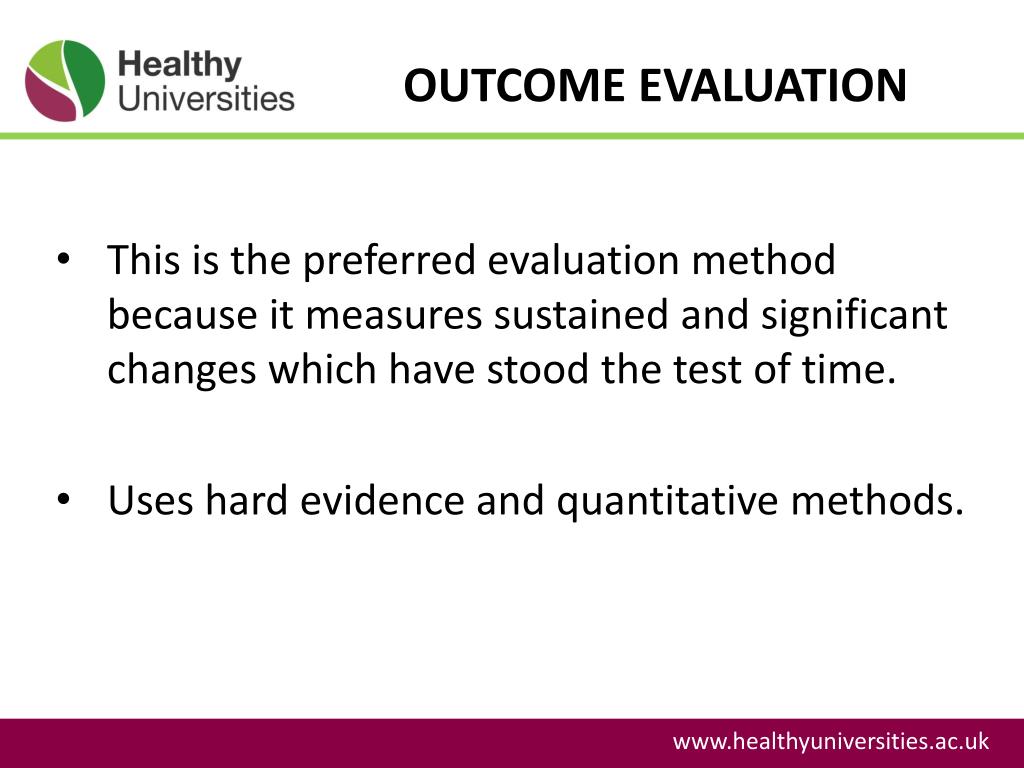 Healthy Universities

OUTCOME EVALUATION

• This is the preferred evaluation method because it measures sustained and significant changes which have stood the test of time.

• Uses hard evidence and quantitative methods.

www.healthyuniversities.ac.uk